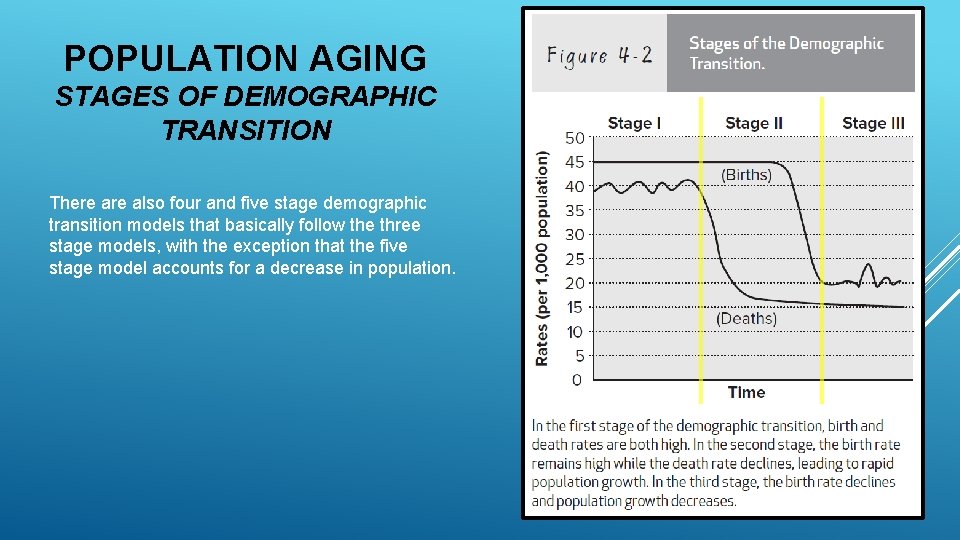 POPULATION AGING

STAGES OF DEMOGRAPHIC TRANSITION

There are also four and five stage demographic transition models that basically follow the three stage models, with the exception that the five stage model accounts for a decrease in population.

Figure 4-2

Stages of the Demographic Transition.

Stage I

Stage II

Stage III

Rates (per 1,000 population)

50
45
40
35
30
25
20
15
10
5
0

(Births)

(Deaths)

Time

In the first stage of the demographic transition, birth and death rates are both high. In the second stage, the birth rate remains high while the death rate declines, leading to rapid population growth. In the third stage, the birth rate declines and population growth decreases.